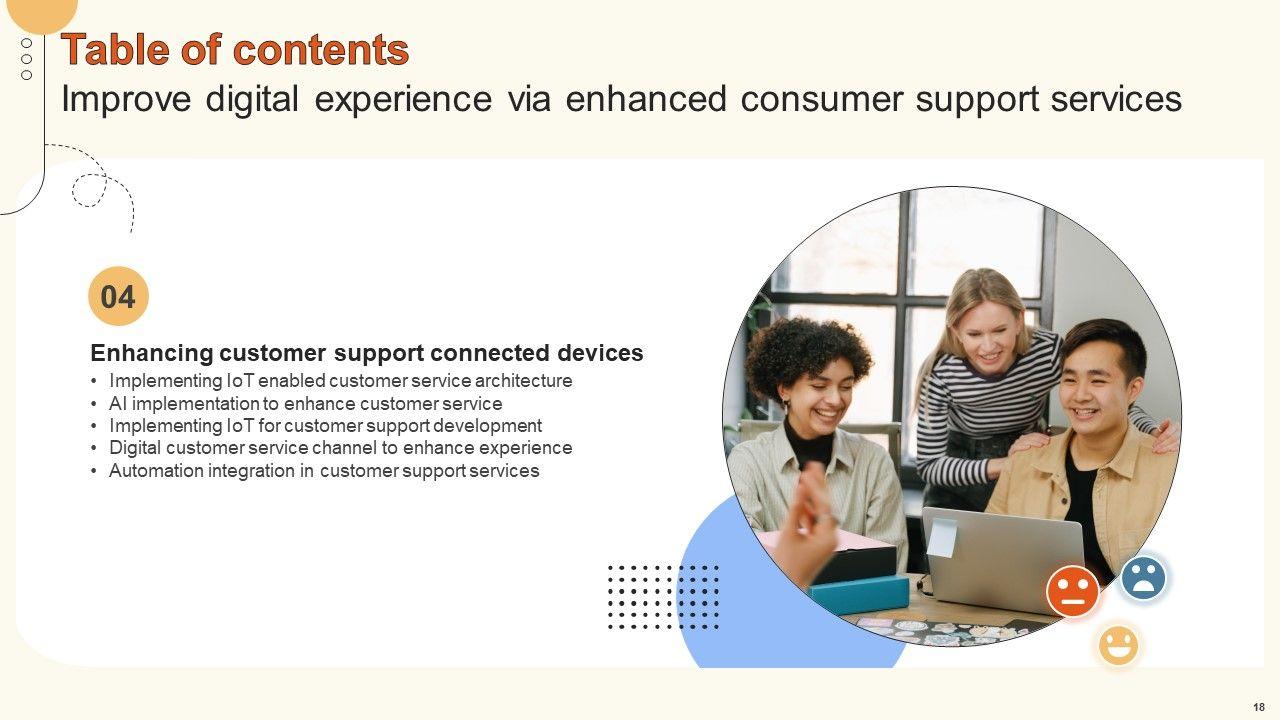 Table of contents
Improve digital experience via enhanced consumer support services

04

Enhancing customer support connected devices
• Implementing IoT enabled customer service architecture
• AI implementation to enhance customer service
• Implementing IoT for customer support development
• Digital customer service channel to enhance experience
• Automation integration in customer support services

18